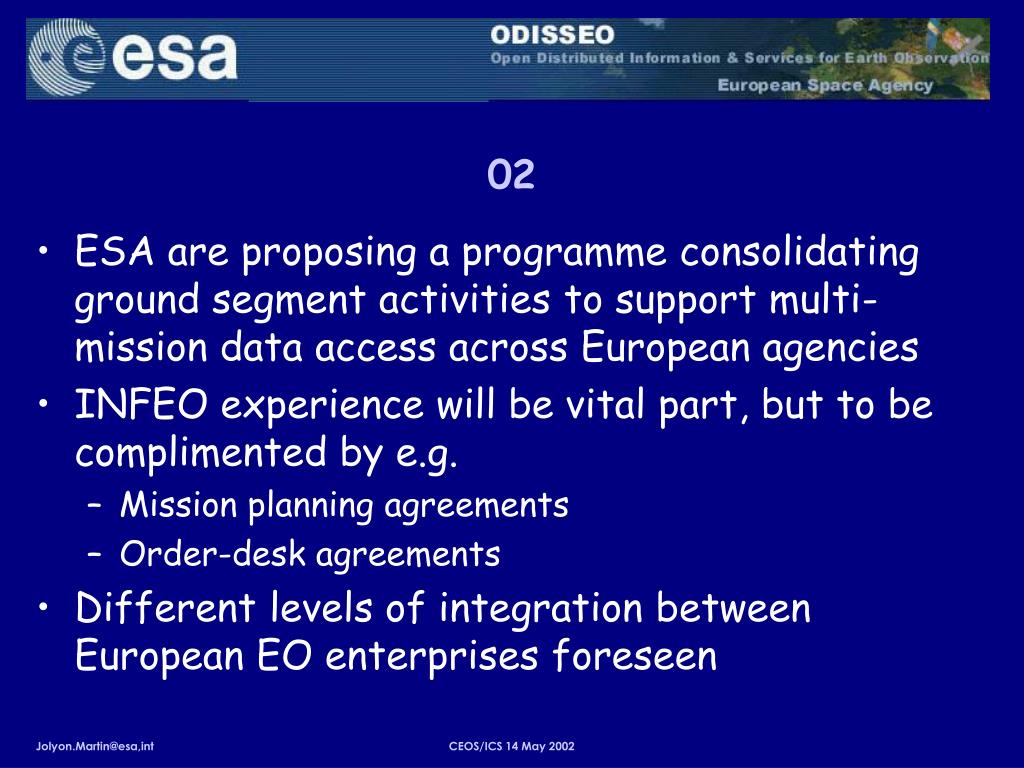 esa

ODISSEO
Open Distributed Information & Services for Earth Observation
European Space Agency

02

• ESA are proposing a programme consolidating ground segment activities to support multi-mission data access across European agencies
• INFEO experience will be vital part, but to be complimented by e.g.
– Mission planning agreements
– Order-desk agreements
• Different levels of integration between European EO enterprises foreseen

Jolyon.Martin@esa,int

CEOS/ICS 14 May 2002